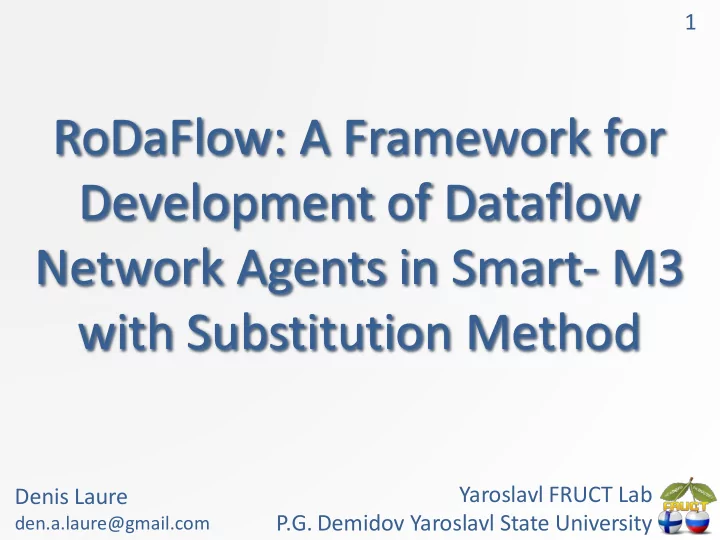 1

RoDaFlow: A Framework for Development of Dataflow Network Agents in Smart- M3 with Substitution Method

Denis Laure
den.a.laure@gmail.com

Yaroslavl FRUCT Lab
P.G. Demidov Yaroslavl State University

FRUCT